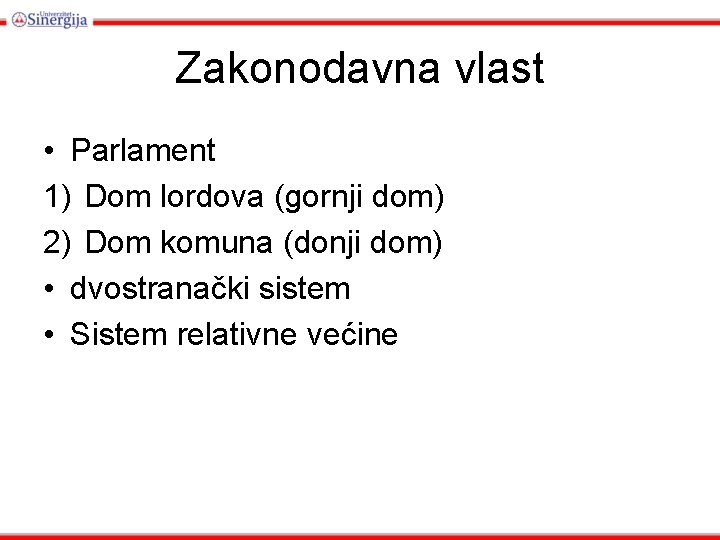 Univerzitet Sinergija

Zakonodavna vlast

• Parlament
1) Dom lordova (gornji dom)
2) Dom komuna (donji dom)
• dvostranački sistem
• Sistem relativne većine